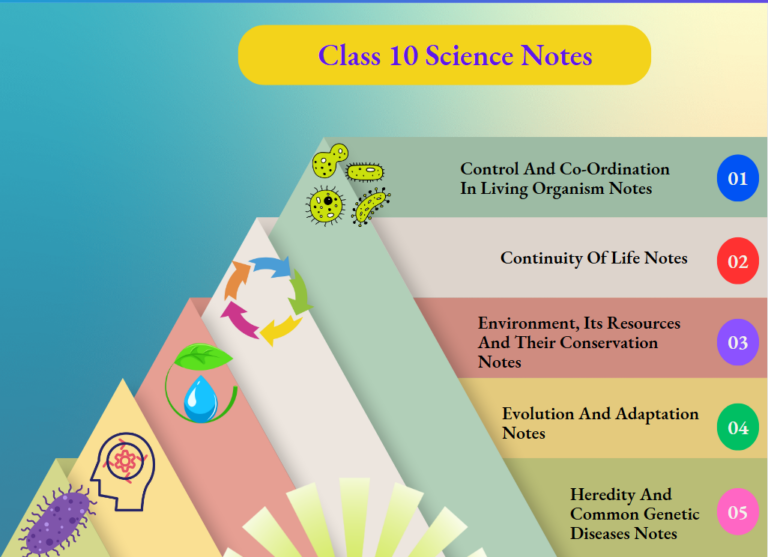 Class 10 Science Notes

Control And Co-Ordination In Living Organism Notes 01

Continuity Of Life Notes 02

Environment, Its Resources And Their Conservation Notes 03

Evolution And Adaptation Notes 04

Heredity And Common Genetic Diseases Notes 05